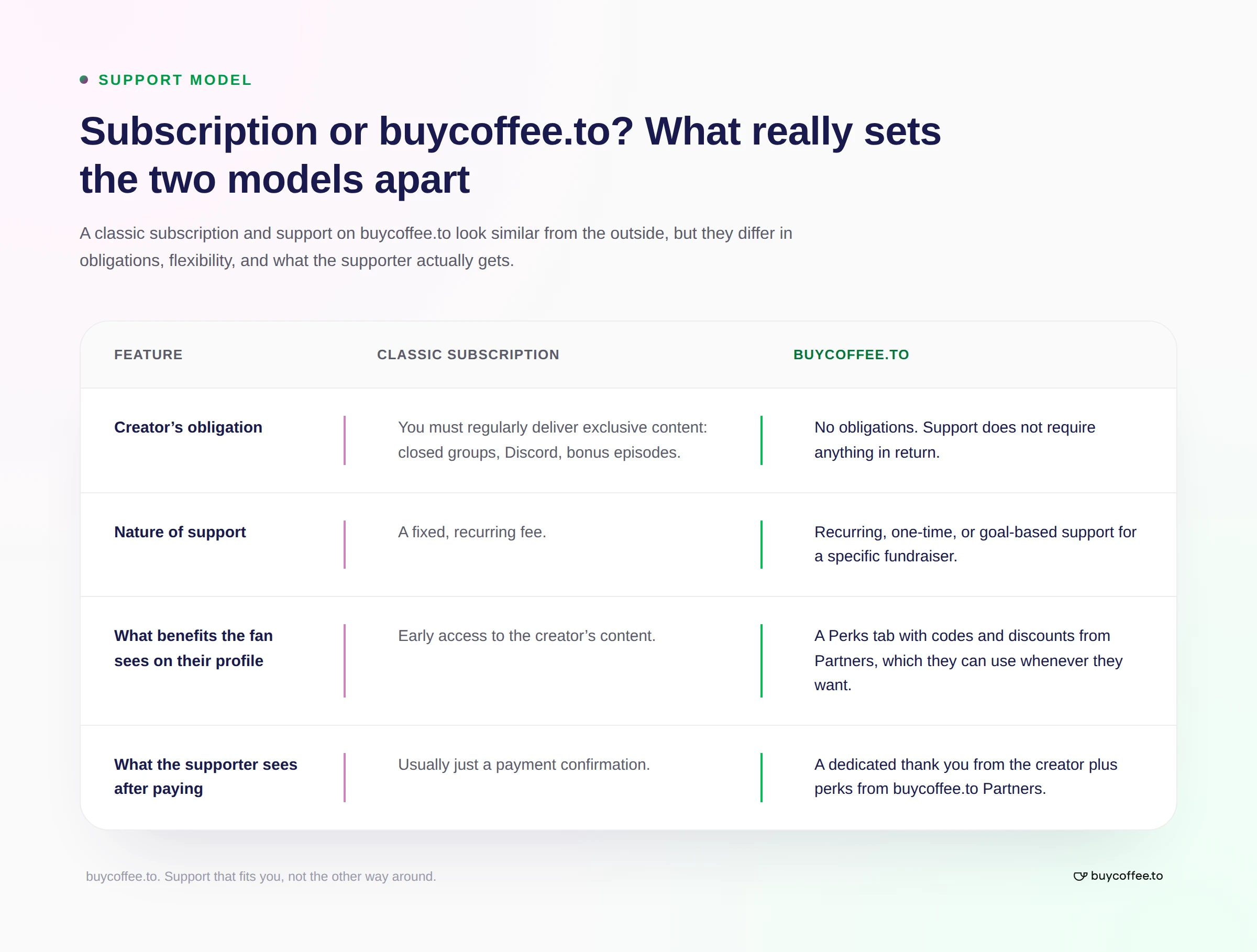 • SUPPORT MODEL

Subscription or buycoffee.to? What really sets the two models apart

A classic subscription and support on buycoffee.to look similar from the outside, but they differ in obligations, flexibility, and what the supporter actually gets.

| FEATURE | CLASSIC SUBSCRIPTION | BUYCOFFEE.TO |
|---|---|---|
| Creator's obligation | You must regularly deliver exclusive content: closed groups, Discord, bonus episodes. | No obligations. Support does not require anything in return. |
| Nature of support | A fixed, recurring fee. | Recurring, one-time, or goal-based support for a specific fundraiser. |
| What benefits the fan sees on their profile | Early access to the creator's content. | A Perks tab with codes and discounts from Partners, which they can use whenever they want. |
| What the supporter sees after paying | Usually just a payment confirmation. | A dedicated thank you from the creator plus perks from buycoffee.to Partners. |

buycoffee.to. Support that fits you, not the other way around.

buycoffee.to